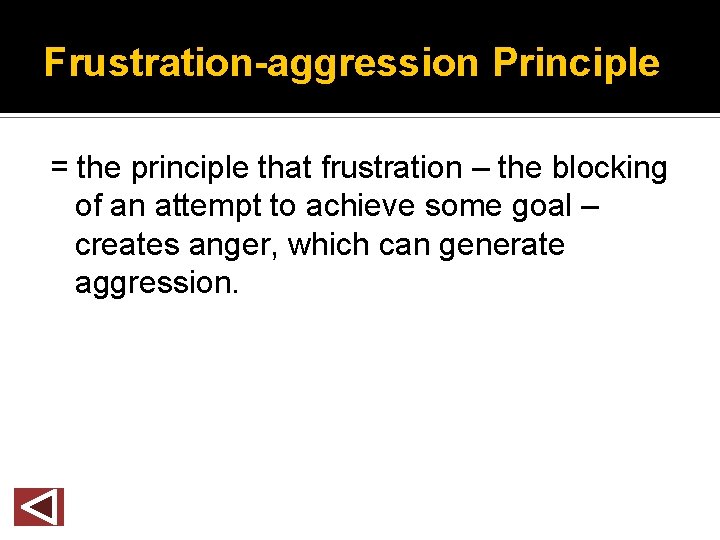 Frustration-aggression Principle

= the principle that frustration – the blocking of an attempt to achieve some goal – creates anger, which can generate aggression.